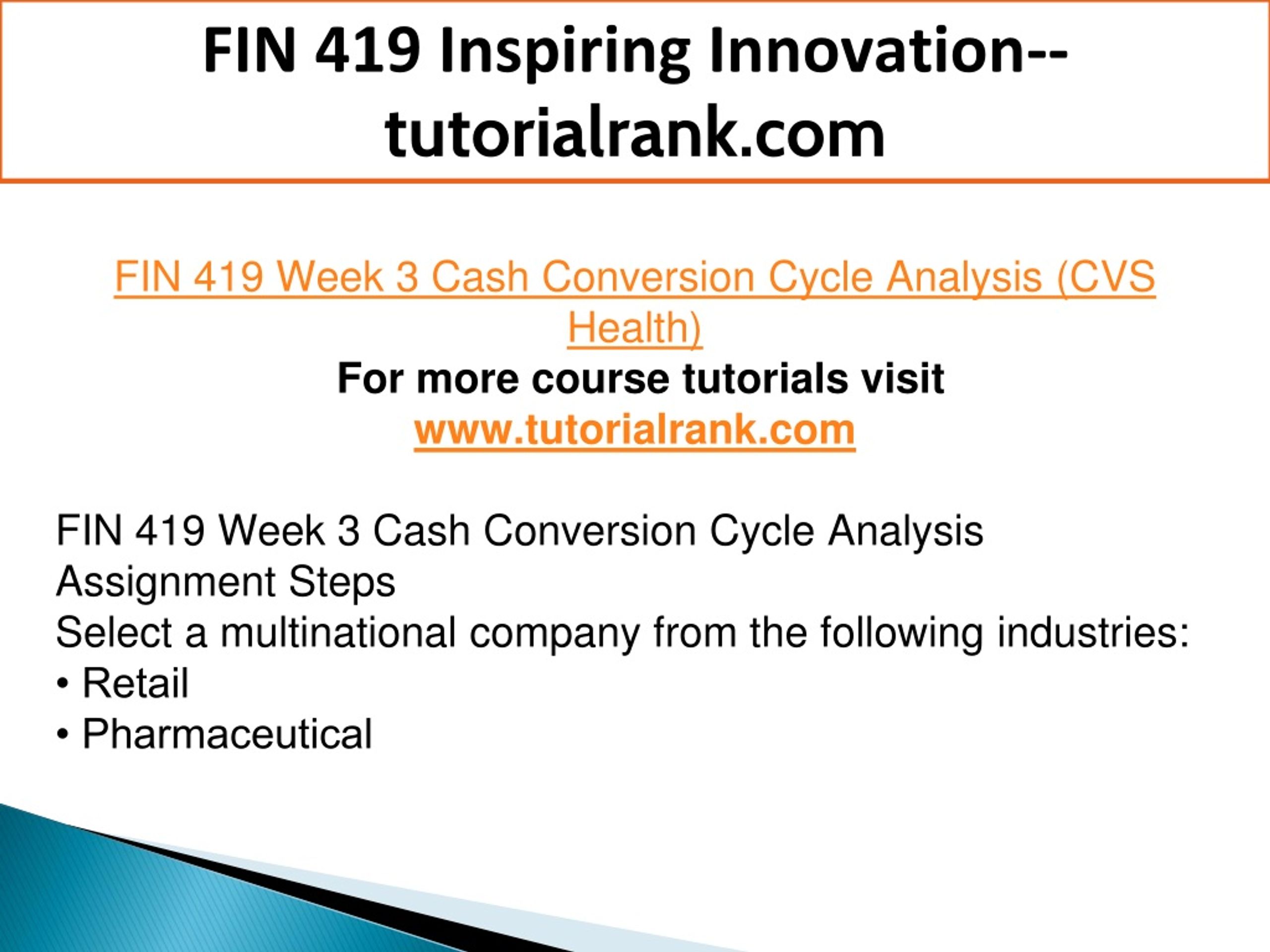 FIN 419 Inspiring Innovation--tutorialrank.com

FIN 419 Week 3 Cash Conversion Cycle Analysis (CVS Health)
For more course tutorials visit
www.tutorialrank.com

FIN 419 Week 3 Cash Conversion Cycle Analysis
Assignment Steps
Select a multinational company from the following industries:
• Retail
• Pharmaceutical